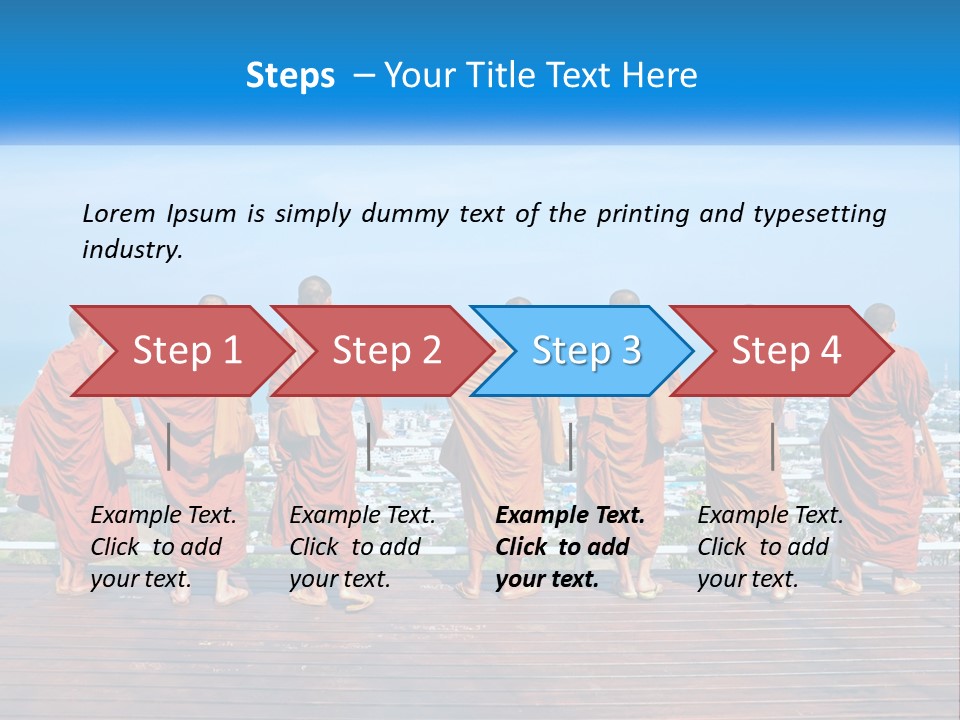 Steps – Your Title Text Here

Lorem Ipsum is simply dummy text of the printing and typesetting industry.

Step 1

Step 2

Step 3

Step 4

Example Text. Click to add your text.

Example Text. Click to add your text.

Example Text. Click to add your text.

Example Text. Click to add your text.